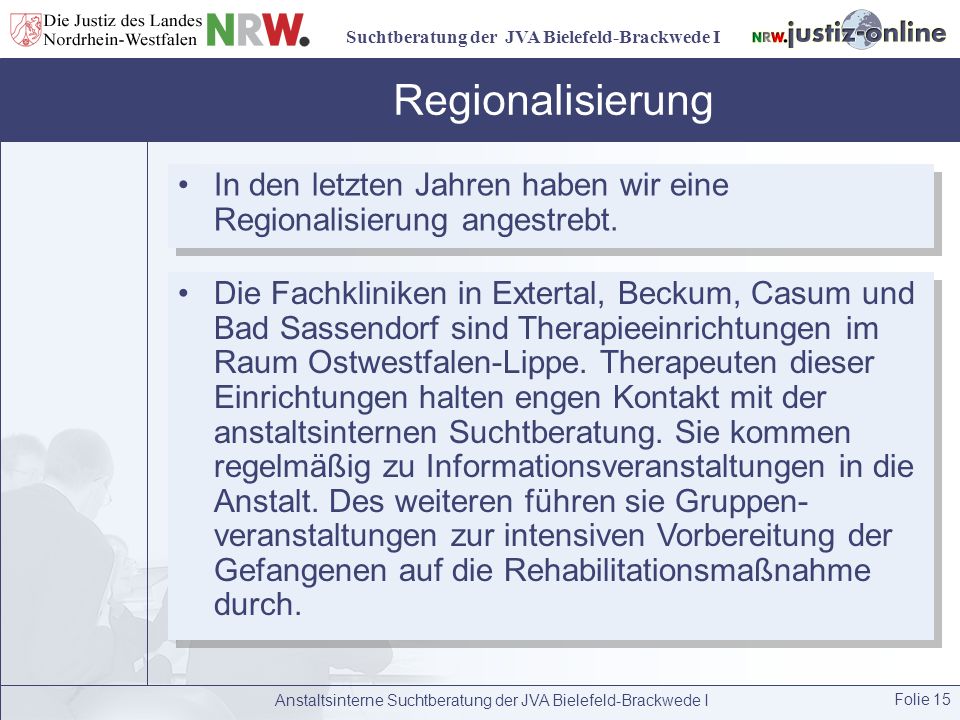 Die Justiz des Landes Nordrhein-Westfalen NRW.

Suchtberatung der JVA Bielefeld-Brackwede I

NRW. justiz-online

Regionalisierung

• In den letzten Jahren haben wir eine Regionalisierung angestrebt.

• Die Fachkliniken in Extertal, Beckum, Casum und Bad Sassendorf sind Therapieeinrichtungen im Raum Ostwestfalen-Lippe. Therapeuten dieser Einrichtungen halten engen Kontakt mit der anstaltsinternen Suchtberatung. Sie kommen regelmäßig zu Informationsveranstaltungen in die Anstalt. Des weiteren führen sie Gruppenveranstaltungen zur intensiven Vorbereitung der Gefangenen auf die Rehabilitationsmaßnahme durch.

Anstaltsinterne Suchtberatung der JVA Bielefeld-Brackwede I

Folie 15